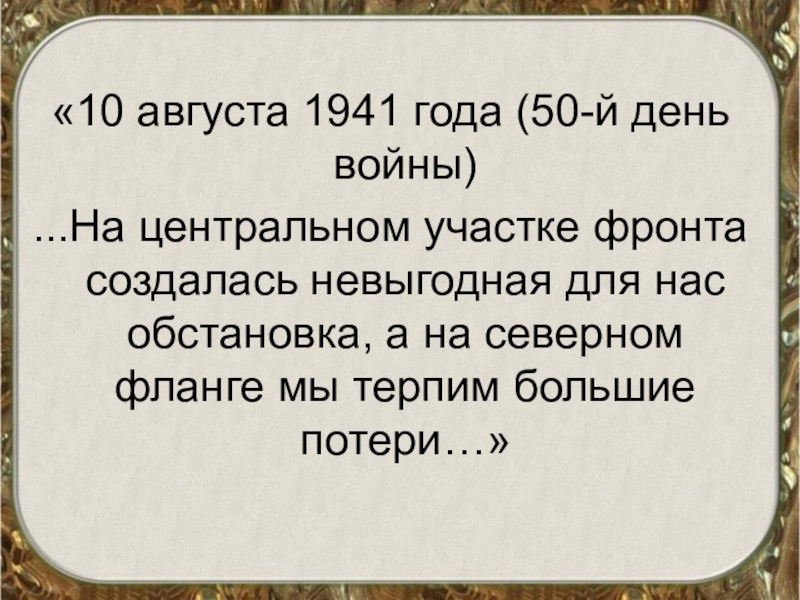 «10 августа 1941 года (50-й день войны)

...На центральном участке фронта создалась невыгодная для нас обстановка, а на северном фланге мы терпим большие потери…»